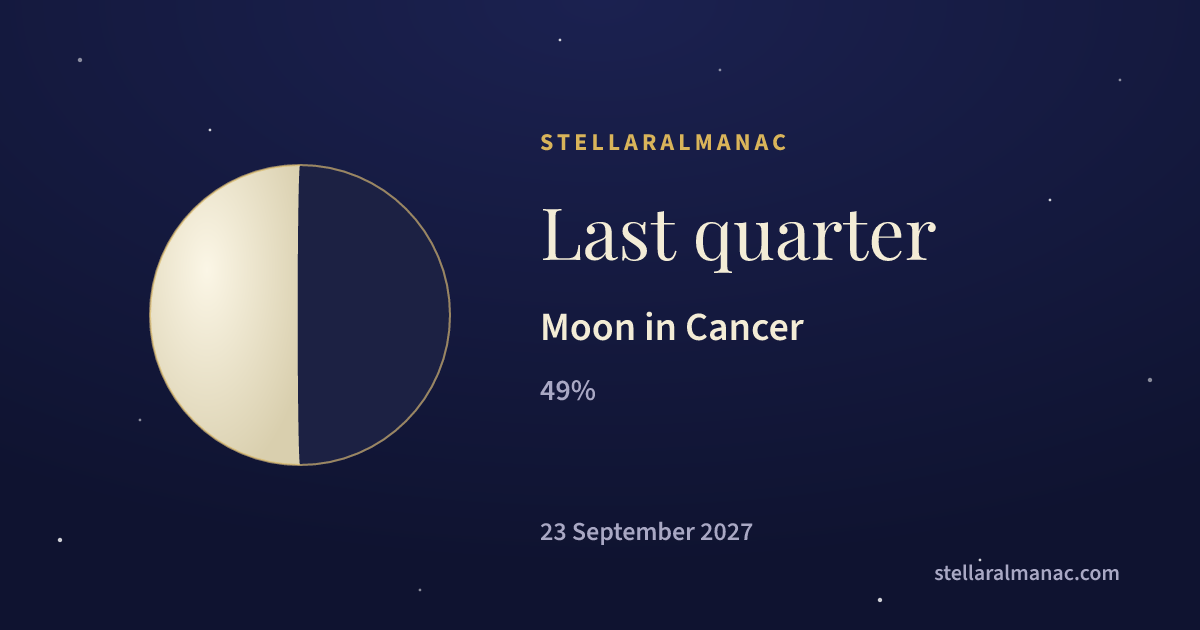 STELLARALMANAC

Last quarter

Moon in Cancer

49%

23 September 2027

stellaralmanac.com